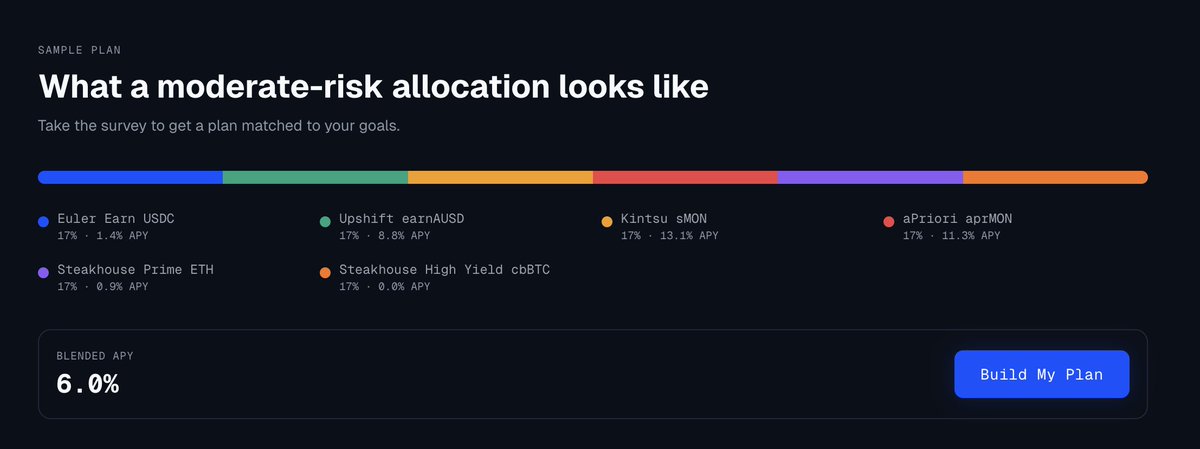 SAMPLE PLAN

What a moderate-risk allocation looks like

Take the survey to get a plan matched to your goals.

Euler Earn USDC
17% · 1.4% APY

Upshift earnAUSD
17% · 8.8% APY

Kintsu sMON
17% · 13.1% APY

aPriori aprMON
17% · 11.3% APY

Steakhouse Prime ETH
17% · 0.9% APY

Steakhouse High Yield cbBTC
17% · 0.0% APY

BLENDED APY
6.0%

Build My Plan